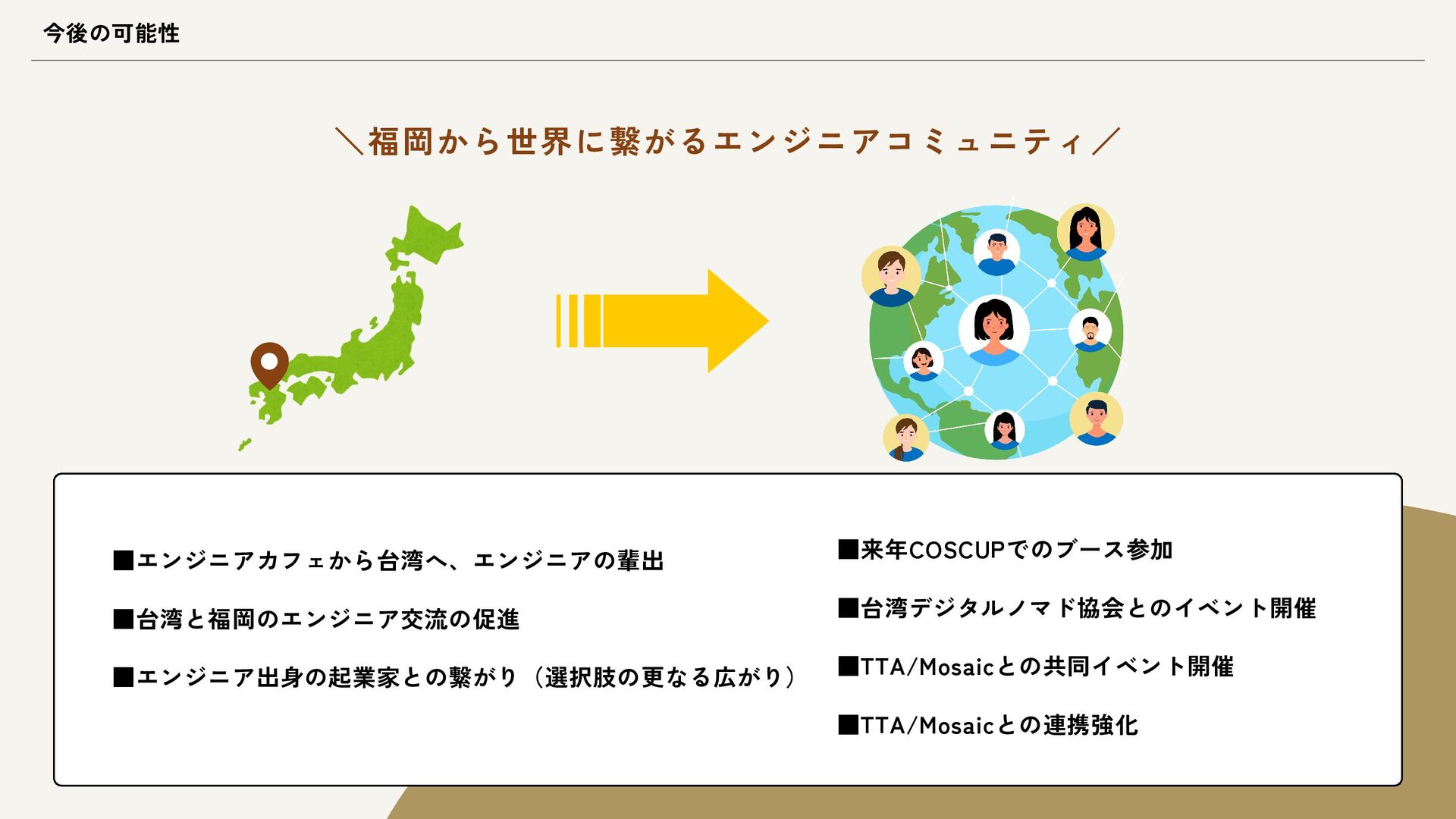 今後の可能性

＼福岡から世界に繋がるエンジニアコミュニティ／

■エンジニアカフェから台湾へ、エンジニアの輩出

■台湾と福岡のエンジニア交流の促進

■エンジニア出身の起業家との繋がり（選択肢の更なる広がり）

■来年COSCUPでのブース参加

■台湾デジタルノマド協会とのイベント開催

■TTA/Mosaicとの共同イベント開催

■TTA/Mosaicとの連携強化